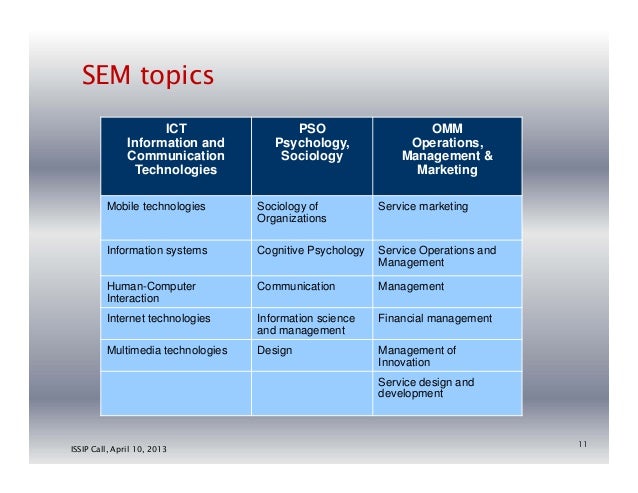 SEM topics

| ICT Information and Communication Technologies | PSO Psychology, Sociology | OMM Operations, Management & Marketing |
|---|---|---|
| Mobile technologies | Sociology of Organizations | Service marketing |
| Information systems | Cognitive Psychology | Service Operations and Management |
| Human-Computer Interaction | Communication | Management |
| Internet technologies | Information science and management | Financial management |
| Multimedia technologies | Design | Management of Innovation |
| | | Service design and development |

ISSIP Call, April 10, 2013

11